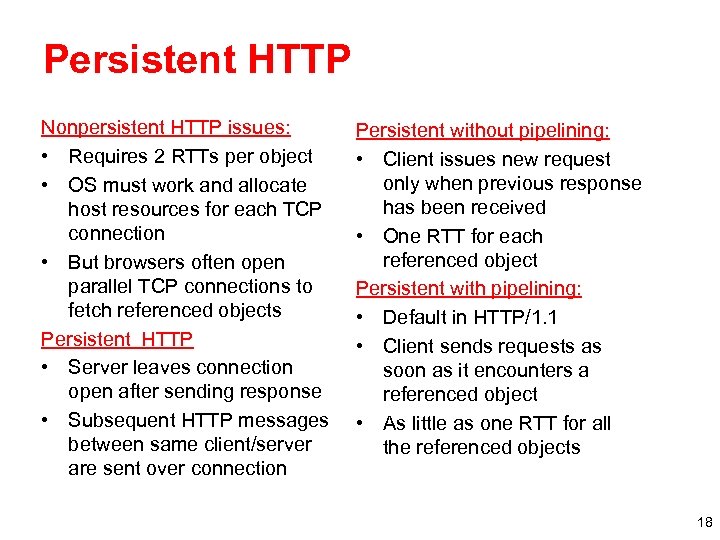 Persistent HTTP

Nonpersistent HTTP issues:

• Requires 2 RTTs per object

• OS must work and allocate host resources for each TCP connection

• But browsers often open parallel TCP connections to fetch referenced objects

Persistent HTTP

• Server leaves connection open after sending response

• Subsequent HTTP messages between same client/server are sent over connection

Persistent without pipelining:

• Client issues new request only when previous response has been received

• One RTT for each referenced object

Persistent with pipelining:

• Default in HTTP/1.1

• Client sends requests as soon as it encounters a referenced object

• As little as one RTT for all the referenced objects

18